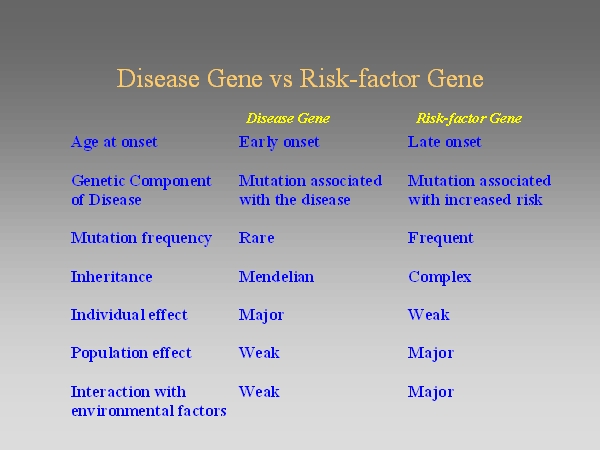 Disease Gene vs Risk-factor Gene

| | Disease Gene | Risk-factor Gene |
|---|---|---|
| Age at onset | Early onset | Late onset |
| Genetic Component of Disease | Mutation associated with the disease | Mutation associated with increased risk |
| Mutation frequency | Rare | Frequent |
| Inheritance | Mendelian | Complex |
| Individual effect | Major | Weak |
| Population effect | Weak | Major |
| Interaction with environmental factors | Weak | Major |